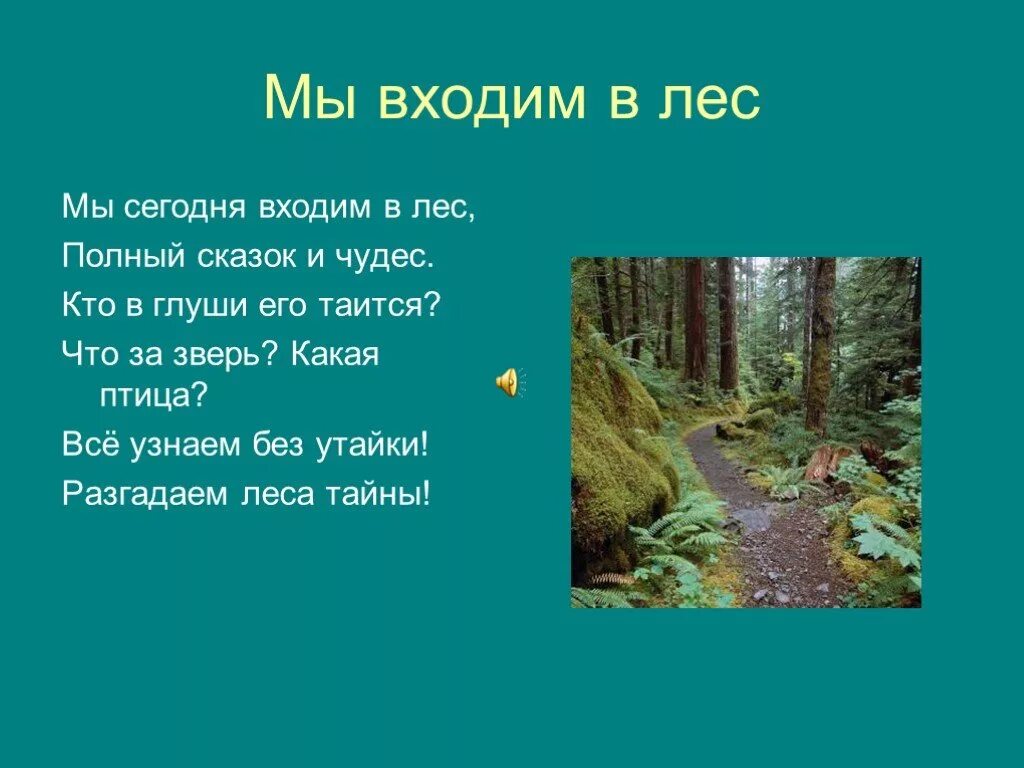 Мы входим в лес

Мы сегодня входим в лес,

Полный сказок и чудес.

Кто в глуши его таится?

Что за зверь? Какая птица?

Всё узнаем без утайки!

Разгадаем леса тайны!